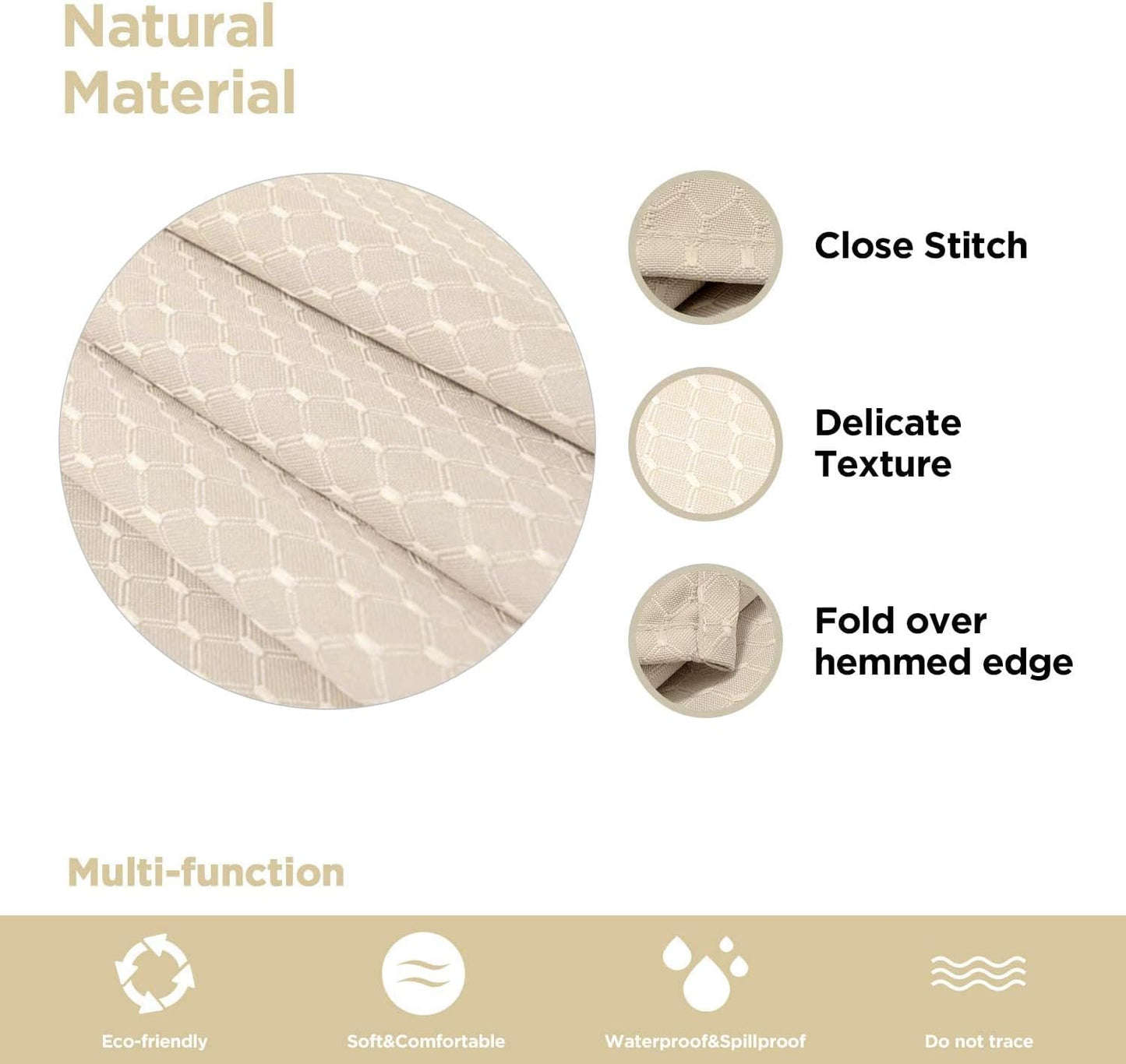 Natural Material

Close Stitch

Delicate Texture

Fold over hemmed edge

Multi-function

Eco-friendly

Soft&Comfortable

Waterproof&Spillproof

Do not trace